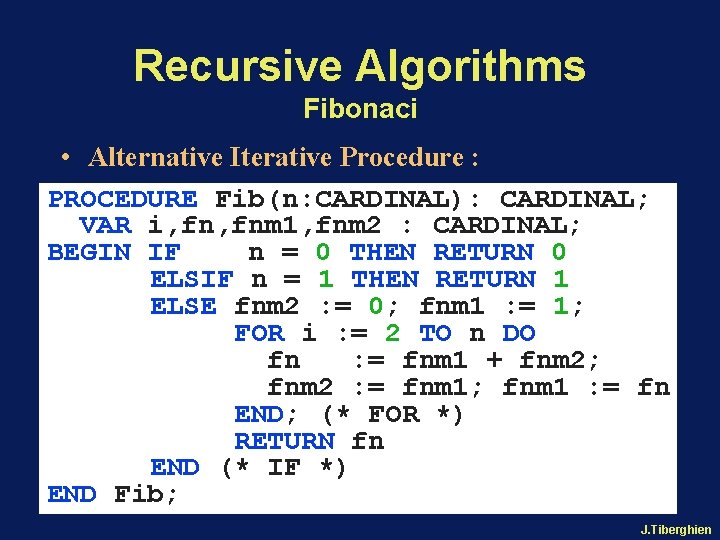 Recursive Algorithms
Fibonaci

• Alternative Iterative Procedure :

PROCEDURE Fib(n:CARDINAL): CARDINAL;
  VAR i,fn,fnm1,fnm2 : CARDINAL;
BEGIN IF    n = 0 THEN RETURN 0
      ELSIF n = 1 THEN RETURN 1
      ELSE fnm2 := 0; fnm1 := 1;
           FOR i := 2 TO n DO
             fn   := fnm1 + fnm2;
             fnm2 := fnm1; fnm1 := fn
           END; (* FOR *)
           RETURN fn
      END (* IF *)
END Fib;

J.Tiberghien